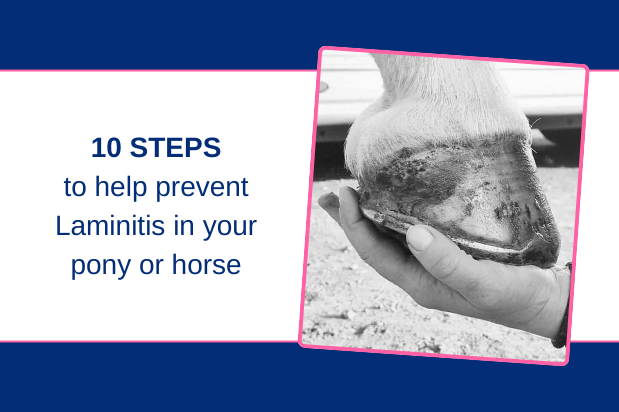 10 STEPS
to help prevent Laminitis in your pony or horse